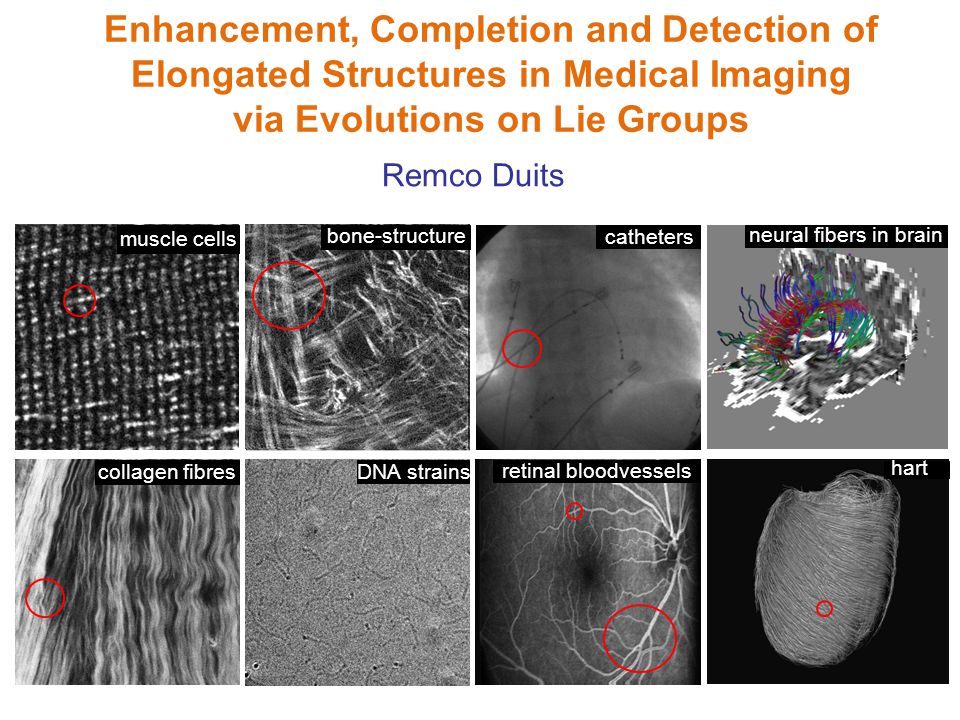 Enhancement, Completion and Detection of Elongated Structures in Medical Imaging via Evolutions on Lie Groups

Remco Duits

muscle cells

bone-structure

catheters

neural fibers in brain

collagen fibres

DNA strains

retinal bloodvessels

hart